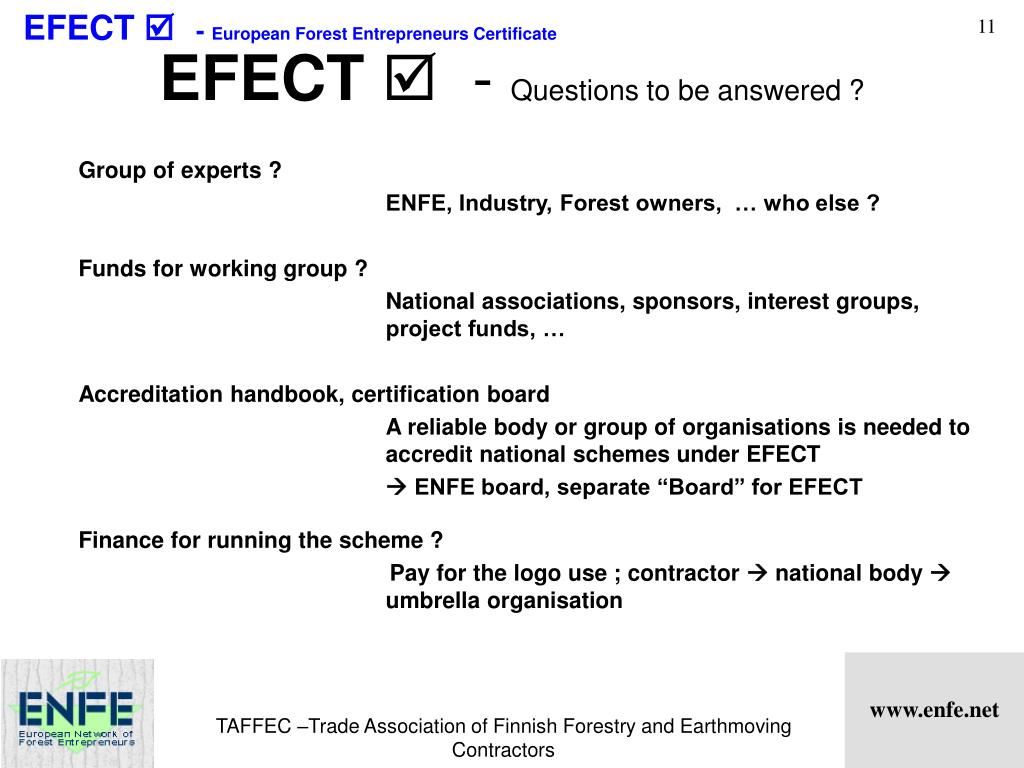 EFECT ☑ - European Forest Entrepreneurs Certificate

11

EFECT ☑ - Questions to be answered ?

Group of experts ?

ENFE, Industry, Forest owners, … who else ?

Funds for working group ?

National associations, sponsors, interest groups, project funds, …

Accreditation handbook, certification board

A reliable body or group of organisations is needed to accredit national schemes under EFECT

→ ENFE board, separate “Board” for EFECT

Finance for running the scheme ?

Pay for the logo use ; contractor → national body → umbrella organisation

ENFE
European Network of Forest Entrepreneurs

TAFFEC –Trade Association of Finnish Forestry and Earthmoving Contractors

www.enfe.net